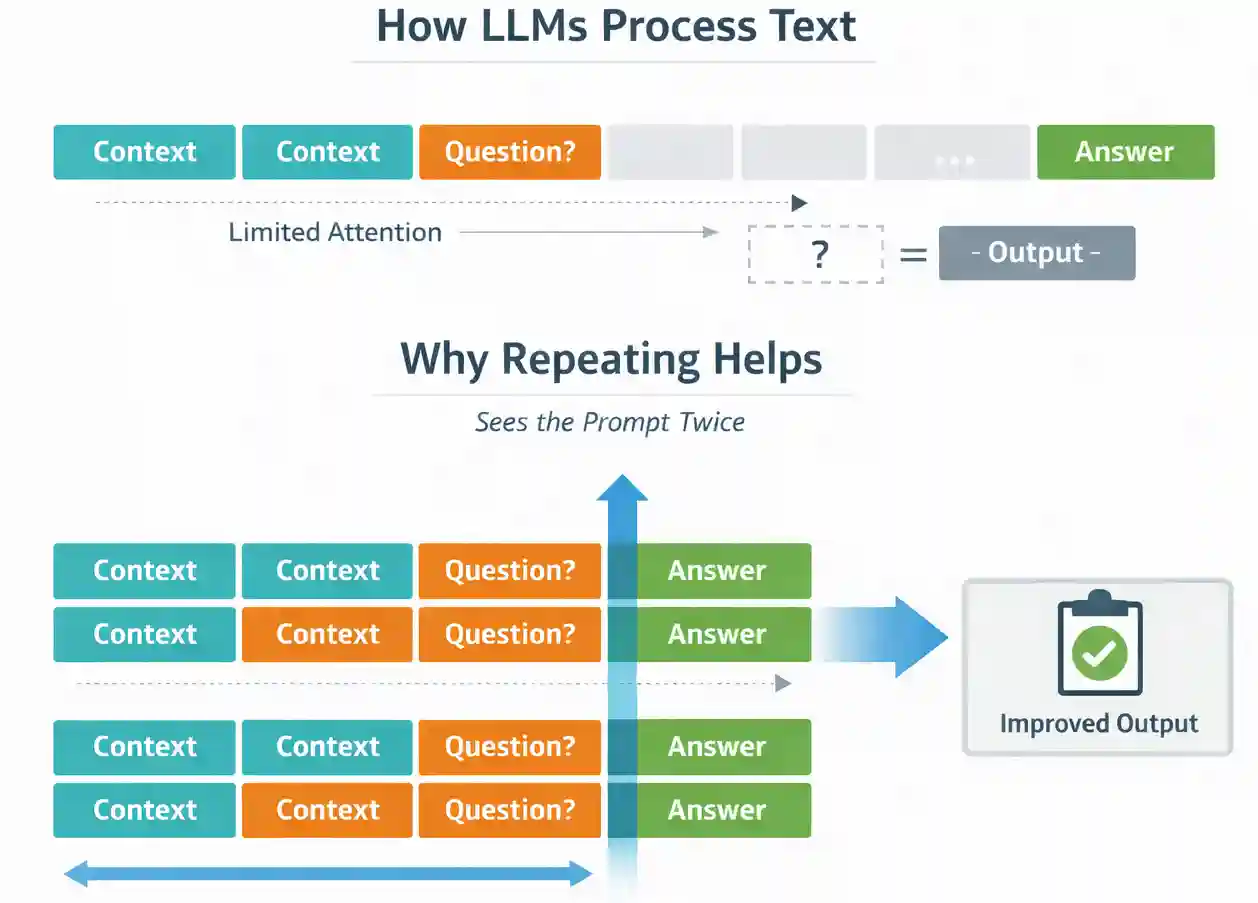 How LLMs Process Text

Context Context Question? ... Answer

Limited Attention

? = - Output -

Why Repeating Helps

Sees the Prompt Twice

Context Context Question? Answer

Context Context Question? Answer

Context Context Question? Answer

Context Context Question? Answer

Improved Output